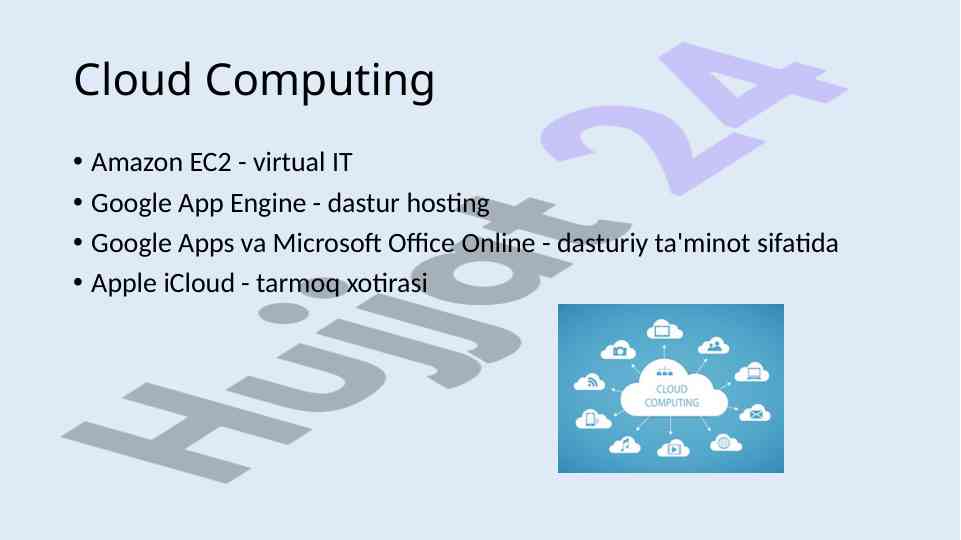 Cloud Computing

• Amazon EC2 - virtual IT
• Google App Engine - dastur hosting
• Google Apps va Microsoft Office Online - dasturiy ta'minot sifatida
• Apple iCloud - tarmoq xotirasi

CLOUD COMPUTING

Hujjat 24